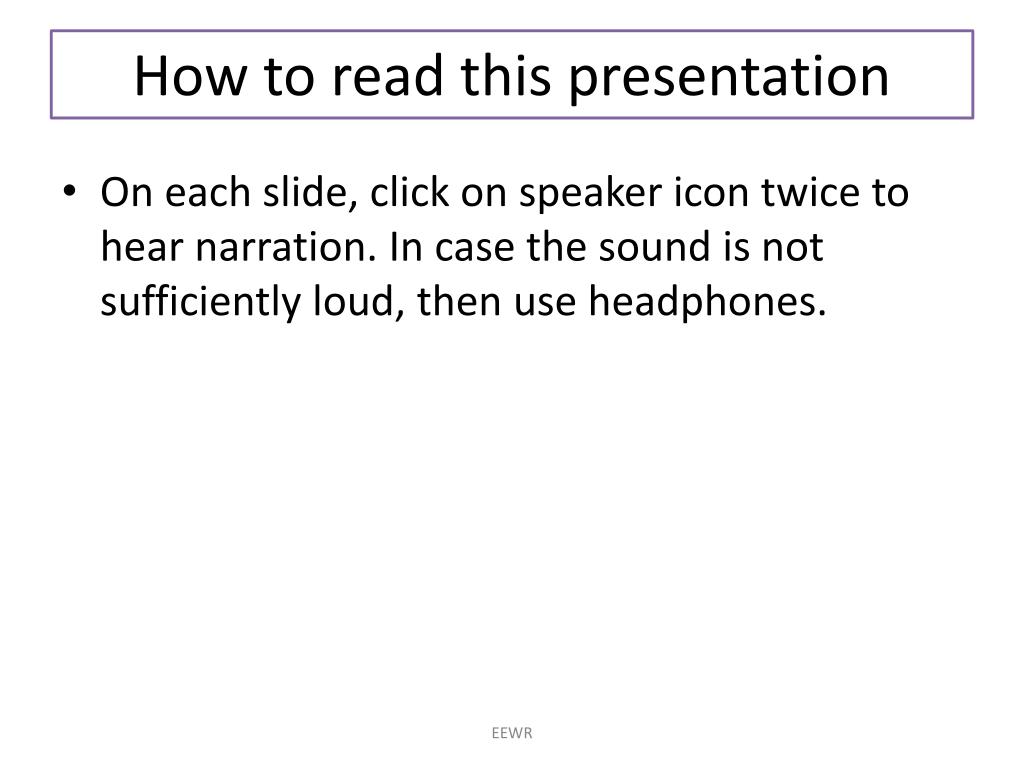 How to read this presentation

• On each slide, click on speaker icon twice to hear narration. In case the sound is not sufficiently loud, then use headphones.

EEWR